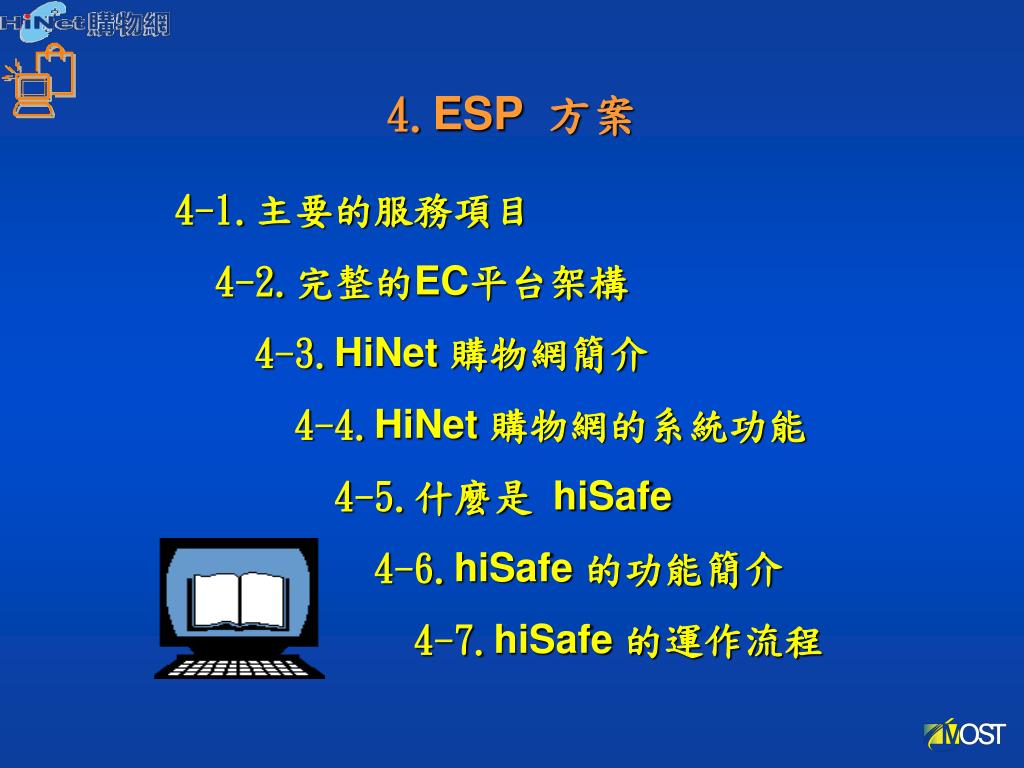 HiNet購物網

4. ESP 方案

4-1. 主要的服務項目

4-2. 完整的EC平台架構

4-3. HiNet 購物網簡介

4-4. HiNet 購物網的系統功能

4-5. 什麼是 hiSafe

4-6. hiSafe 的功能簡介

4-7. hiSafe 的運作流程

MOST